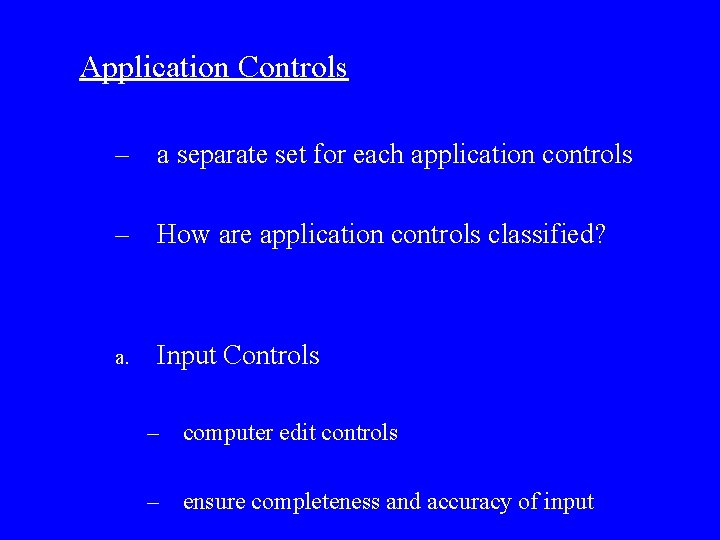 Application Controls

– a separate set for each application controls

– How are application controls classified?

a. Input Controls

– computer edit controls

– ensure completeness and accuracy of input